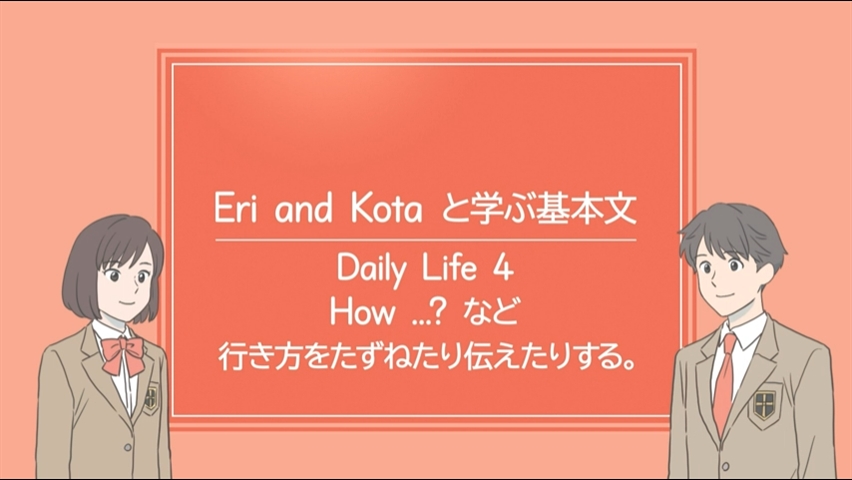 Eri and Kota と学ぶ基本文

Daily Life 4
How ...? など
行き方をたずねたり伝えたりする。